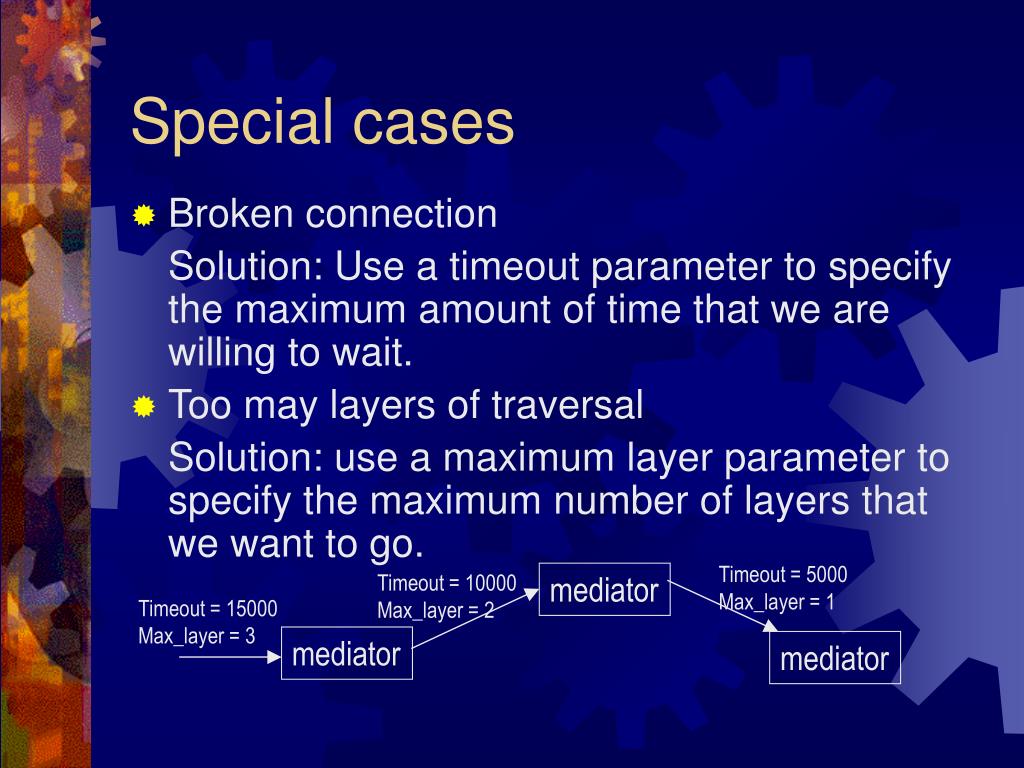 Special cases

Broken connection

Solution: Use a timeout parameter to specify the maximum amount of time that we are willing to wait.

Too may layers of traversal

Solution: use a maximum layer parameter to specify the maximum number of layers that we want to go.

Timeout = 15000
Max_layer = 3

mediator

Timeout = 10000
Max_layer = 2

mediator

Timeout = 5000
Max_layer = 1

mediator